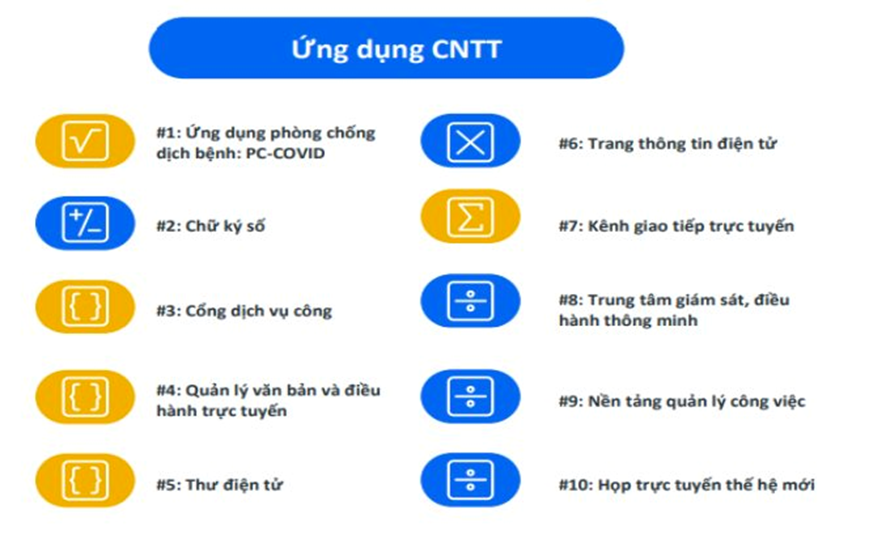 Ứng dụng CNTT

#1: Ứng dụng phòng chống dịch bệnh: PC-COVID

#2: Chữ ký số

#3: Cổng dịch vụ công

#4: Quản lý văn bản và điều hành trực tuyến

#5: Thư điện tử

#6: Trang thông tin điện tử

#7: Kênh giao tiếp trực tuyến

#8: Trung tâm giám sát, điều hành thông minh

#9: Nền tảng quản lý công việc

#10: Họp trực tuyến thế hệ mới